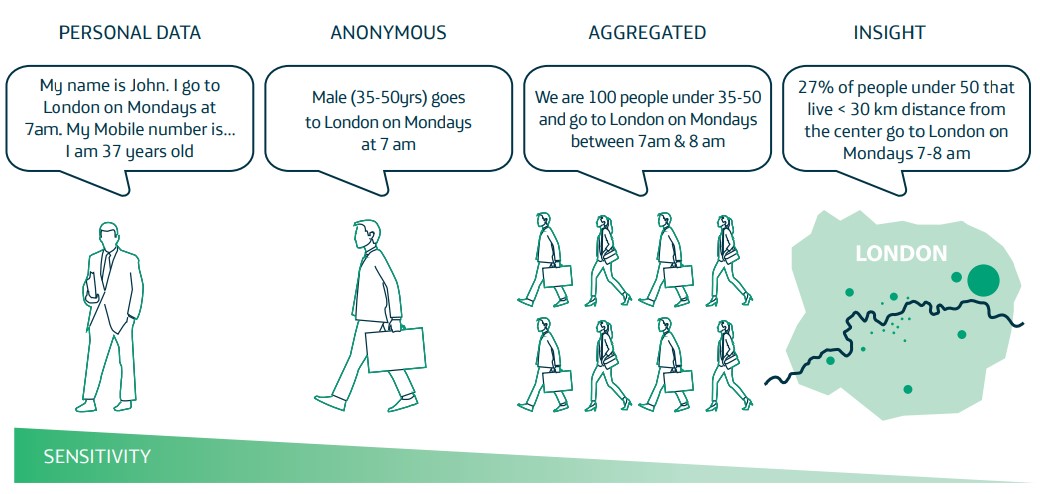 PERSONAL DATA

My name is John. I go to London on Mondays at 7am. My Mobile number is... I am 37 years old

ANONYMOUS

Male (35-50yrs) goes to London on Mondays at 7 am

AGGREGATED

We are 100 people under 35-50 and go to London on Mondays between 7am & 8 am

INSIGHT

27% of people under 50 that live < 30 km distance from the center go to London on Mondays 7-8 am

LONDON

SENSITIVITY